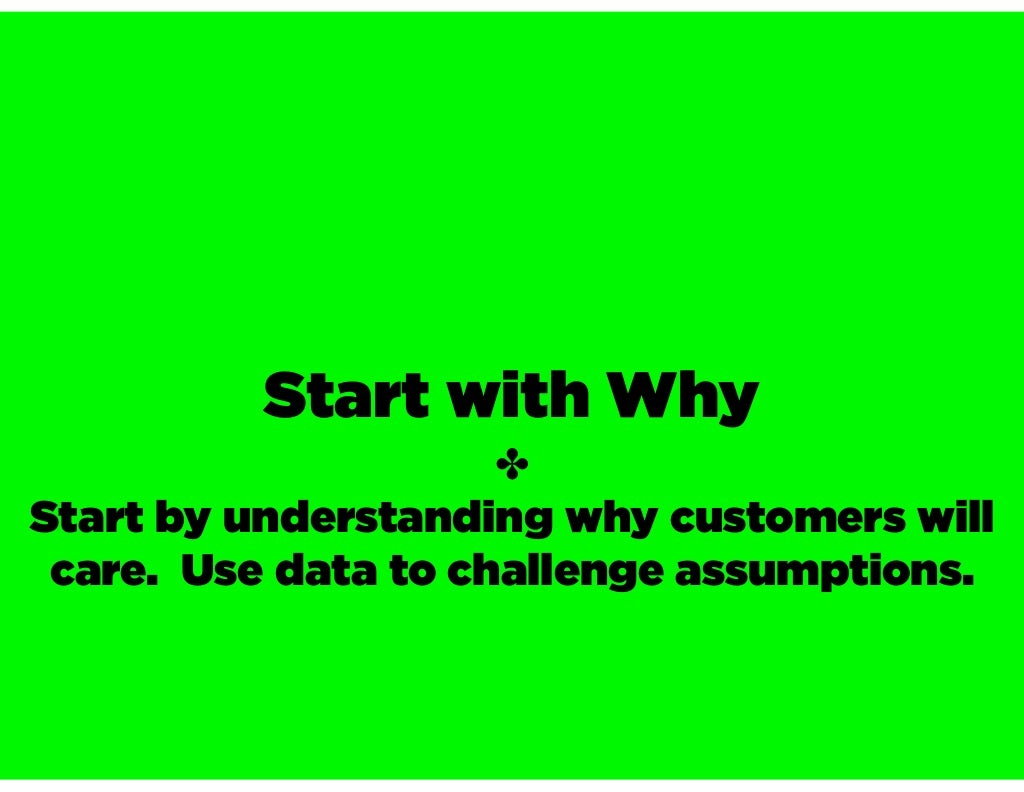 Start with Why

✤

Start by understanding why customers will care.  Use data to challenge assumptions.